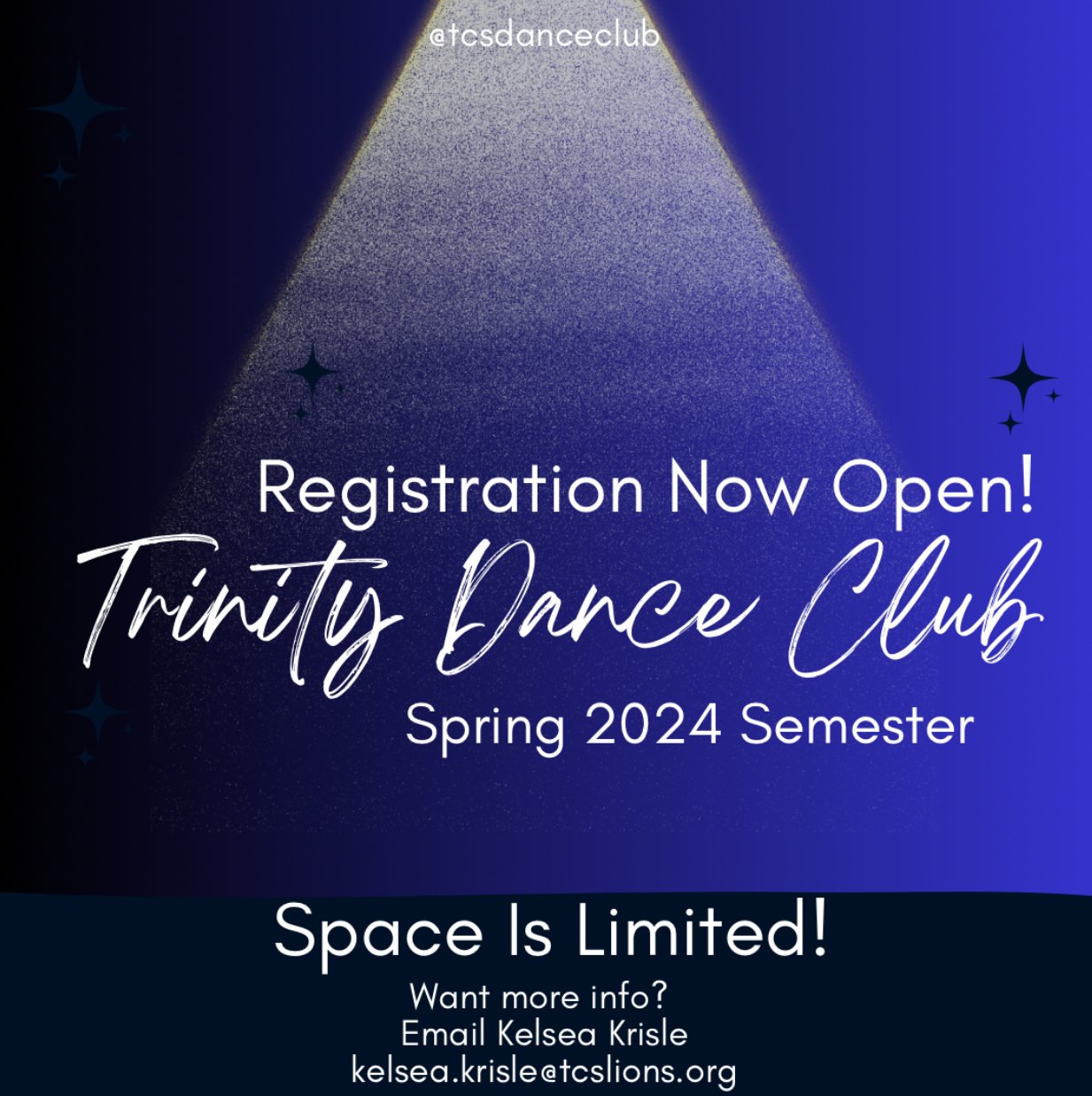 @tcsdanceclub

Registration Now Open!

Trinity Dance Club

Spring 2024 Semester

Space Is Limited!

Want more info?
Email Kelsea Krisle
kelsea.krisle@tcslions.org